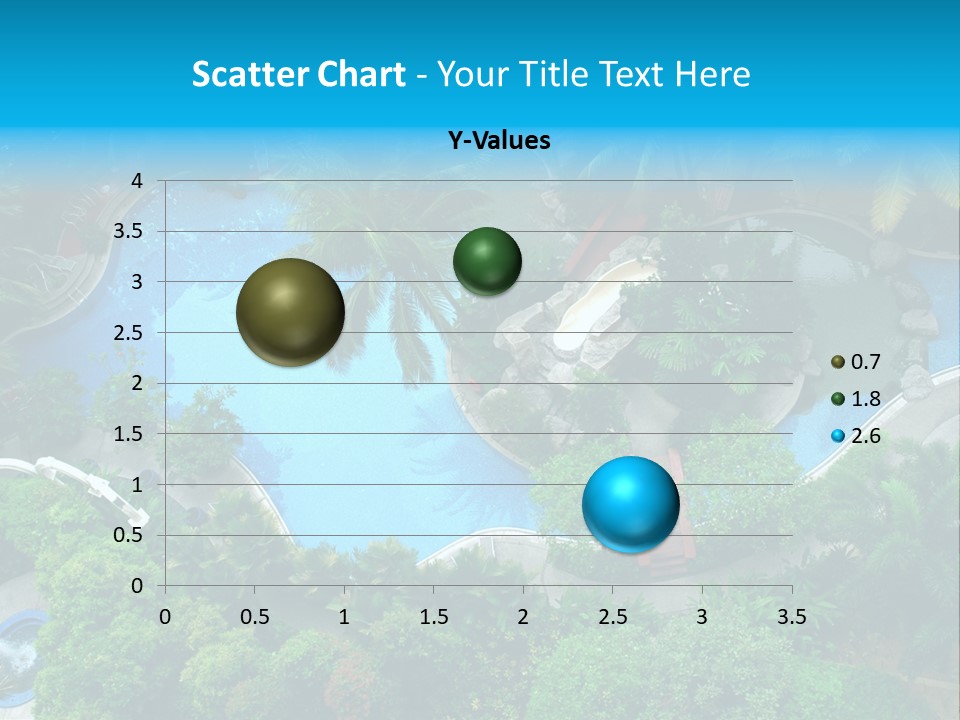 Scatter Chart - Your Title Text Here

Y-Values

4
3.5
3
2.5
2
1.5
1
0.5
0

0 0.5 1 1.5 2 2.5 3 3.5

0.7
1.8
2.6